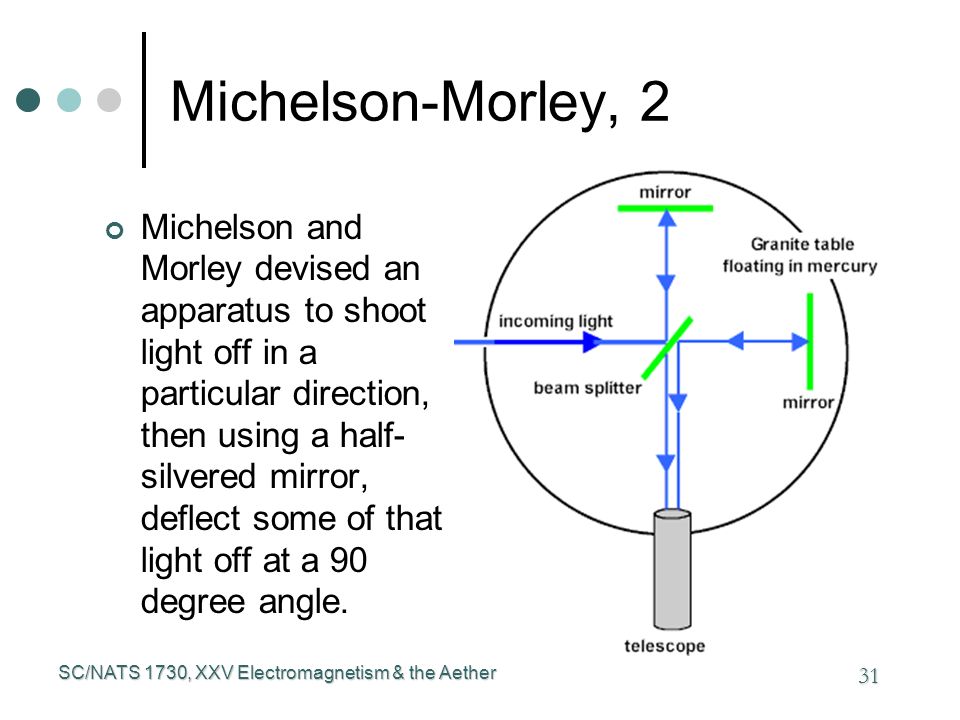 Michelson-Morley, 2

Michelson and Morley devised an apparatus to shoot light off in a particular direction, then using a half-silvered mirror, deflect some of that light off at a 90 degree angle.

mirror

Granite table floating in mercury

incoming light

beam splitter

mirror

telescope

SC/NATS 1730, XXV Electromagnetism & the Aether

31